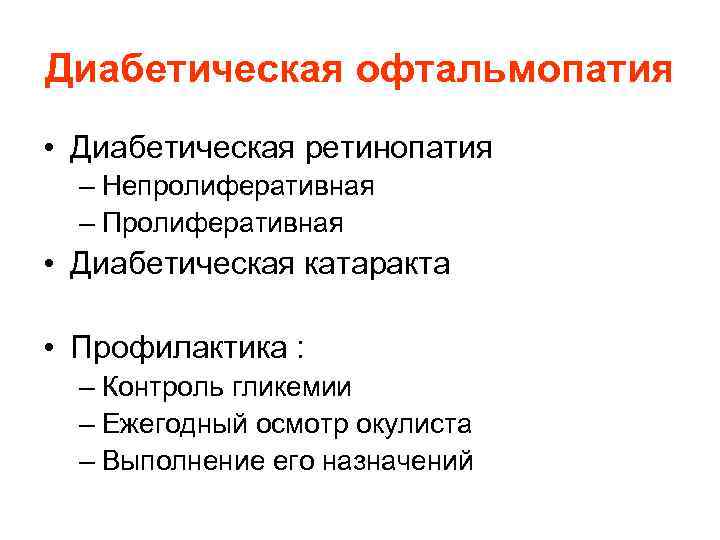 Диабетическая офтальмопатия

• Диабетическая ретинопатия
– Непролиферативная
– Пролиферативная
• Диабетическая катаракта

• Профилактика :
– Контроль гликемии
– Ежегодный осмотр окулиста
– Выполнение его назначений